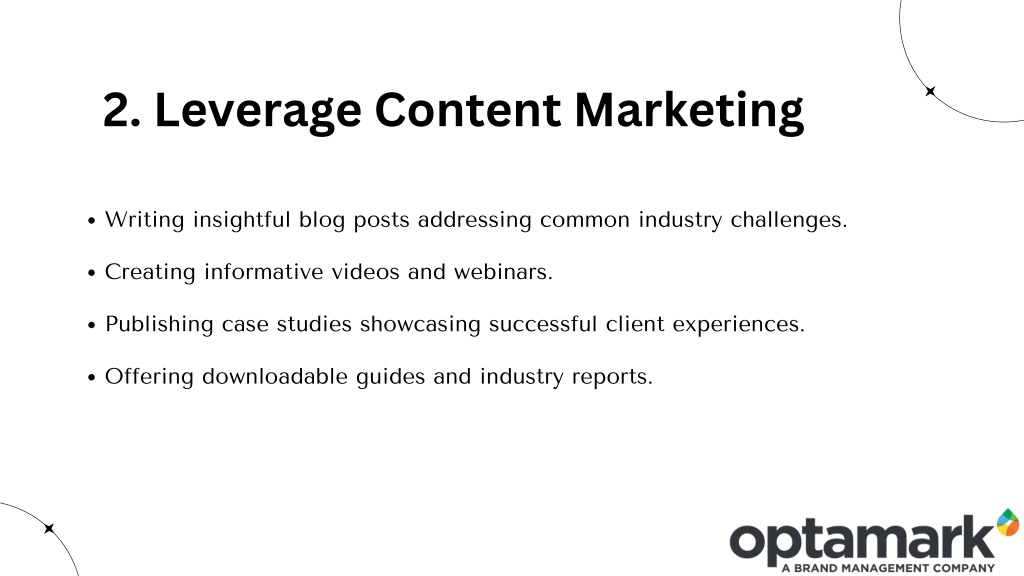 2. Leverage Content Marketing

• Writing insightful blog posts addressing common industry challenges.

• Creating informative videos and webinars.

• Publishing case studies showcasing successful client experiences.

• Offering downloadable guides and industry reports.

optamark
A BRAND MANAGEMENT COMPANY